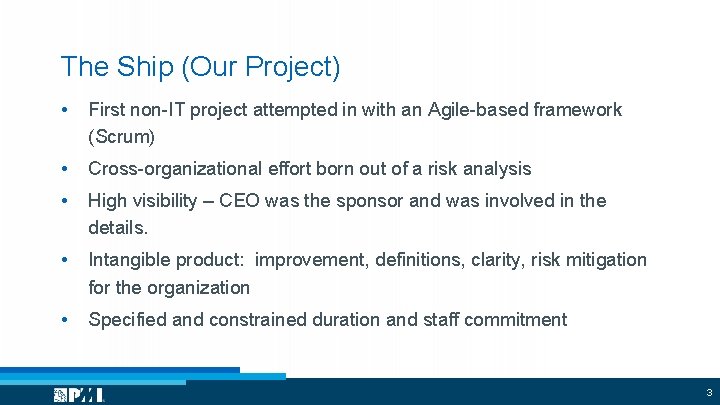 The Ship (Our Project)

• First non-IT project attempted in with an Agile-based framework (Scrum)

• Cross-organizational effort born out of a risk analysis

• High visibility – CEO was the sponsor and was involved in the details.

• Intangible product: improvement, definitions, clarity, risk mitigation for the organization

• Specified and constrained duration and staff commitment

PMI

3